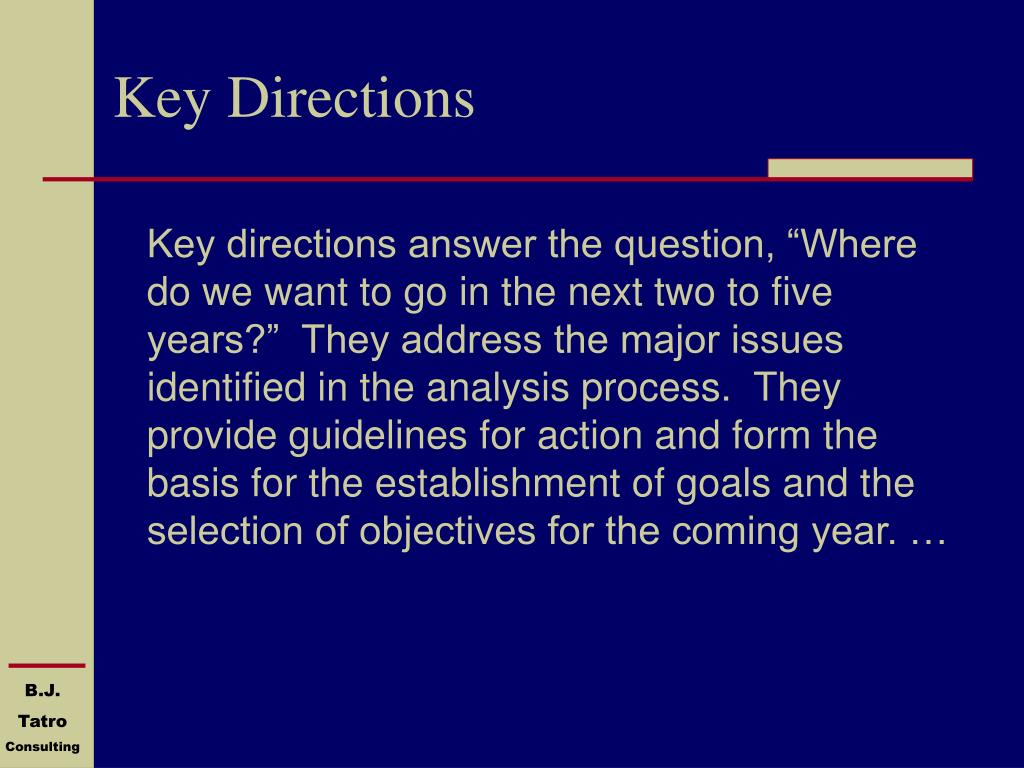 Key Directions

Key directions answer the question, “Where do we want to go in the next two to five years?” They address the major issues identified in the analysis process. They provide guidelines for action and form the basis for the establishment of goals and the selection of objectives for the coming year. …

B.J.
Tatro
Consulting